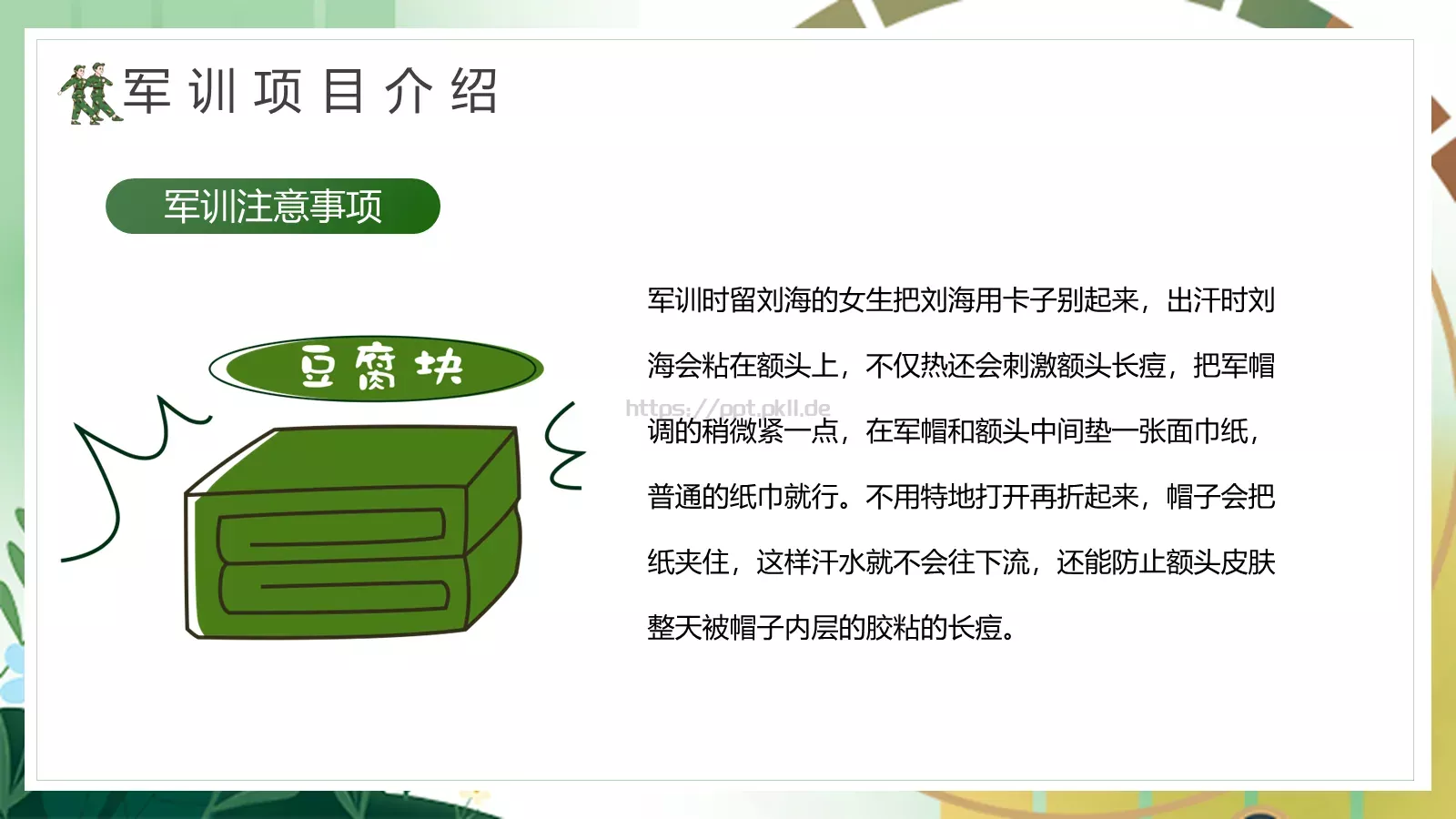 军训项目介绍

军训注意事项

豆腐块

https://ppt.okll.de

军训时留刘海的女生把刘海用卡子别起来，出汗时刘海会粘在额头上，不仅热还会刺激额头长痘，把军帽调的稍微紧一点，在军帽和额头中间垫一张面巾纸，普通的纸巾就行。不用特地打开再折起来，帽子会把纸夹住，这样汗水就不会往下流，还能防止额头皮肤整天被帽子内层的胶粘的长痘。